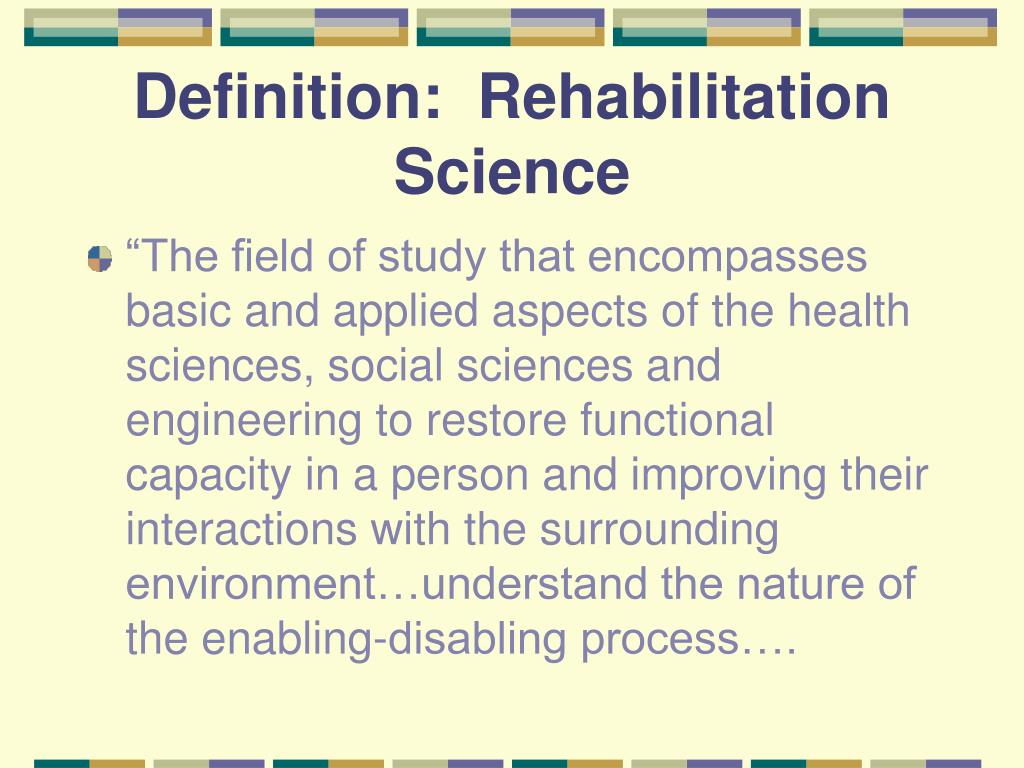 Definition: Rehabilitation Science

“The field of study that encompasses basic and applied aspects of the health sciences, social sciences and engineering to restore functional capacity in a person and improving their interactions with the surrounding environment…understand the nature of the enabling-disabling process….